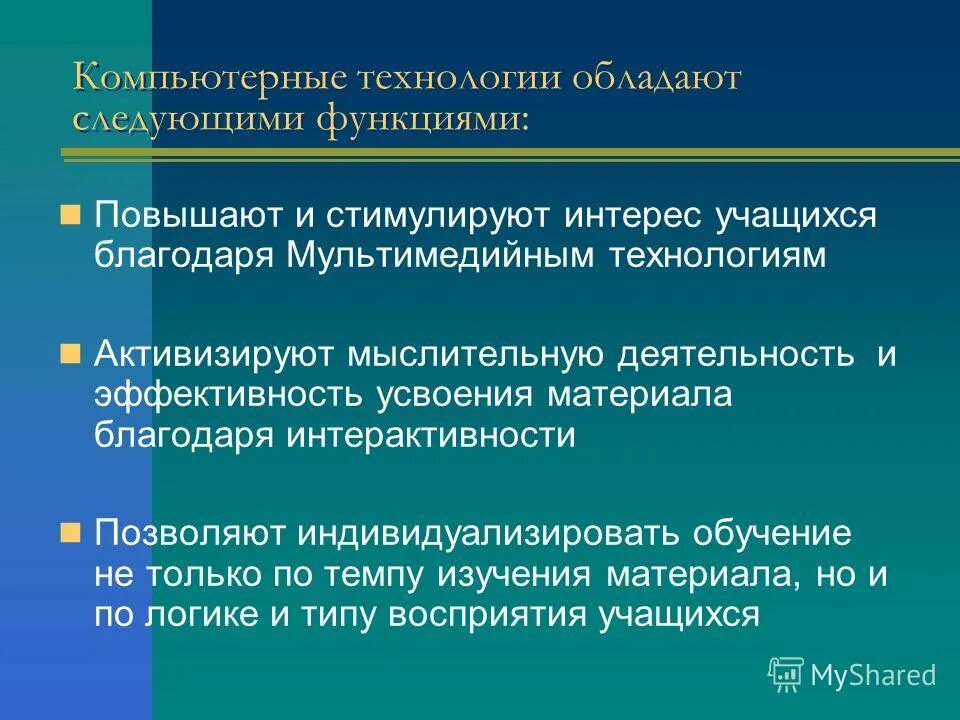 Компьютерные технологии обладают следующими функциями:

Повышают и стимулируют интерес учащихся благодаря Мультимедийным технологиям

Активизируют мыслительную деятельность и эффективность усвоения материала благодаря интерактивности

Позволяют индивидуализировать обучение не только по темпу изучения материала, но и по логике и типу восприятия учащихся

MyShared